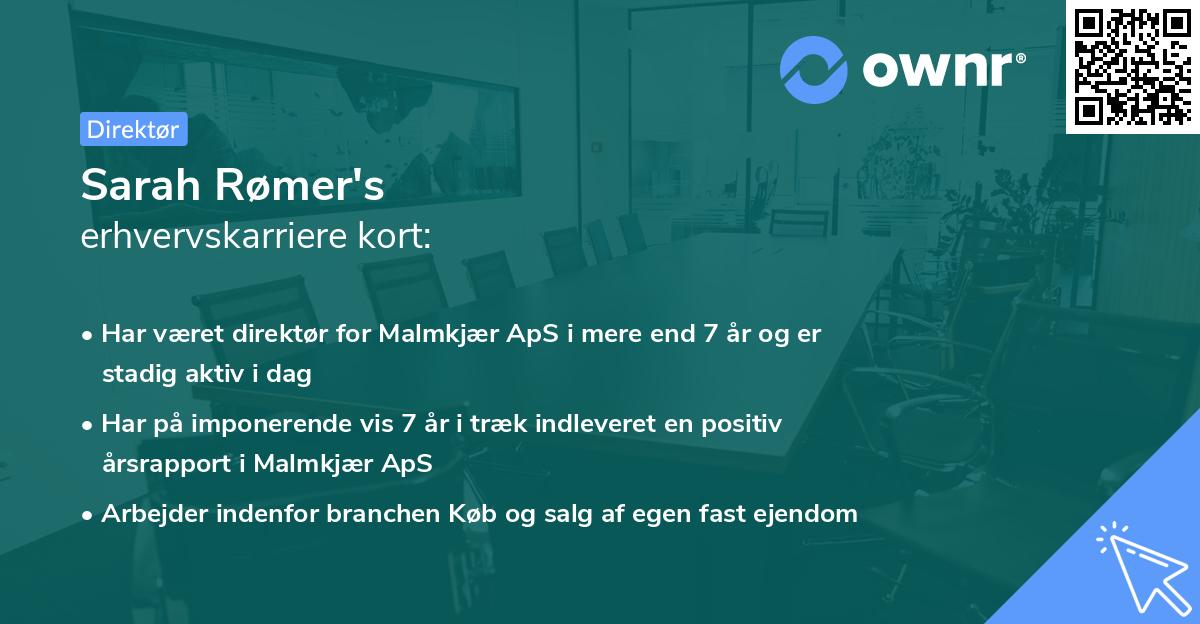 ownr®

Direktør

Sarah Rømer's
erhvervskarriere kort:

• Har været direktør for Malmkjær ApS i mere end 7 år og er stadig aktiv i dag

• Har på imponerende vis 7 år i træk indleveret en positiv årsrapport i Malmkjær ApS

• Arbejder indenfor branchen Køb og salg af egen fast ejendom